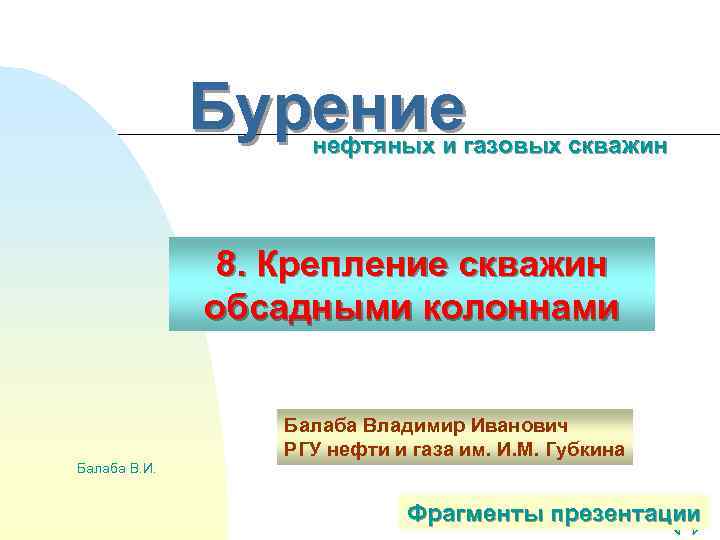 Бурение
нефтяных и газовых скважин

8. Крепление скважин обсадными колоннами

Балаба Владимир Иванович
РГУ нефти и газа им. И.М. Губкина

Балаба В.И.

Фрагменты презентации